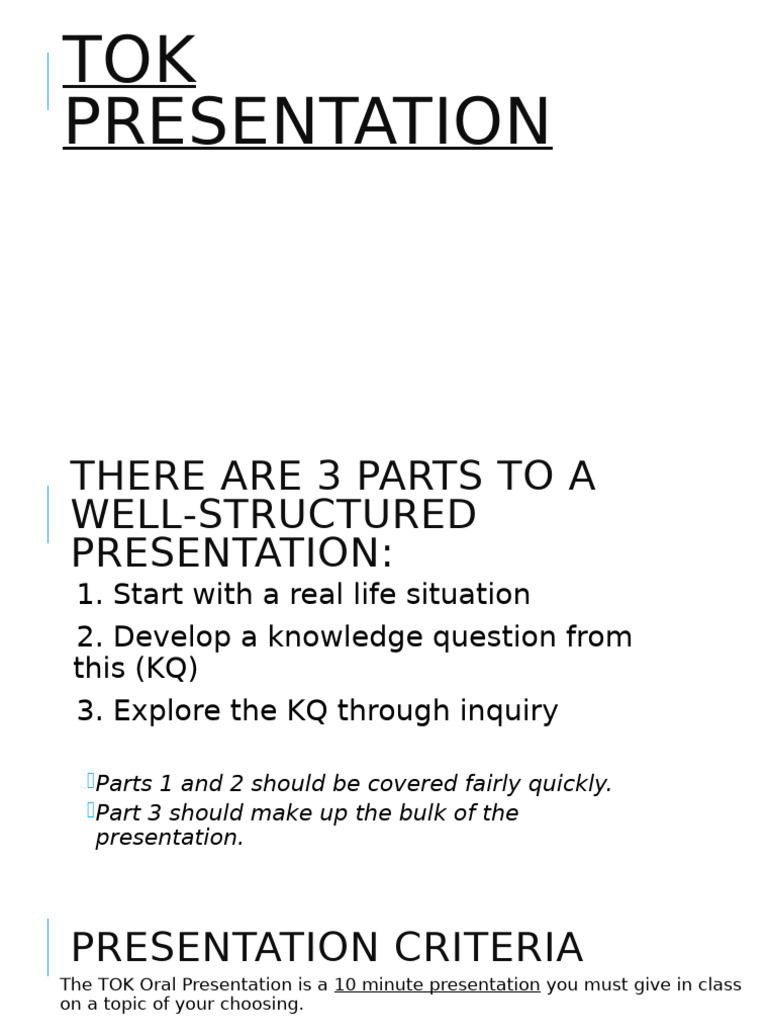 TOK PRESENTATION

THERE ARE 3 PARTS TO A WELL-STRUCTURED PRESENTATION:

1. Start with a real life situation

2. Develop a knowledge question from this (KQ)

3. Explore the KQ through inquiry

Parts 1 and 2 should be covered fairly quickly.

Part 3 should make up the bulk of the presentation.

PRESENTATION CRITERIA

The TOK Oral Presentation is a 10 minute presentation you must give in class on a topic of your choosing.